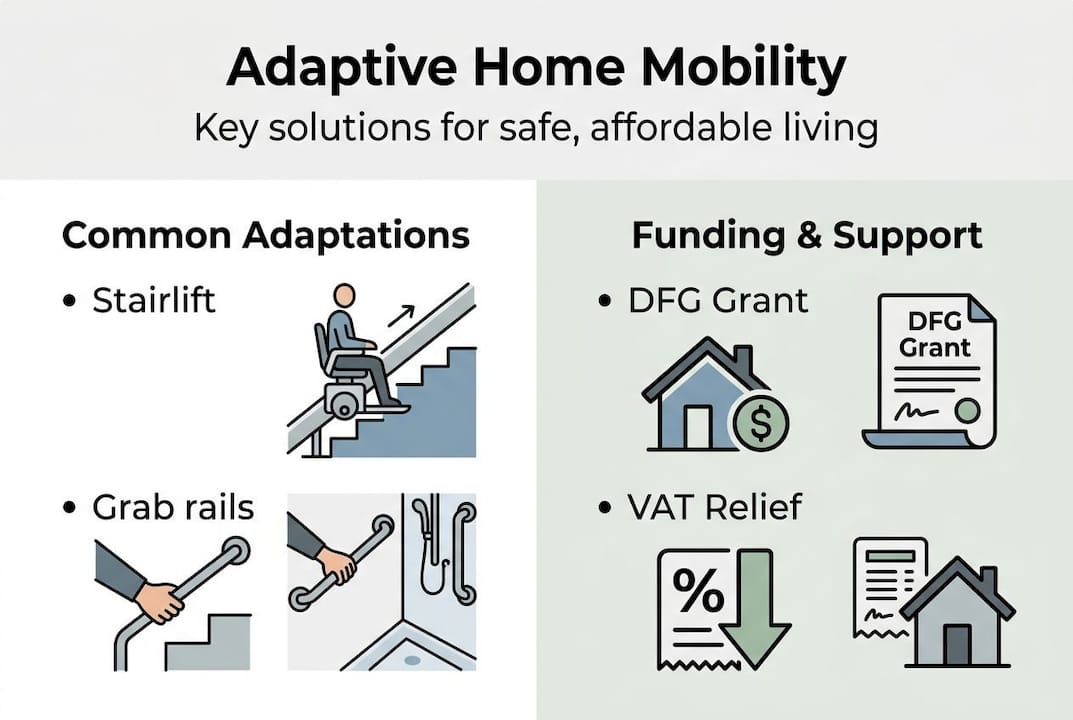 Adaptive Home Mobility

Key solutions for safe, affordable living

Common Adaptations

• Stairlift

• Grab rails

Funding & Support

• DFG Grant

DFG Grant

$

• VAT Relief

%